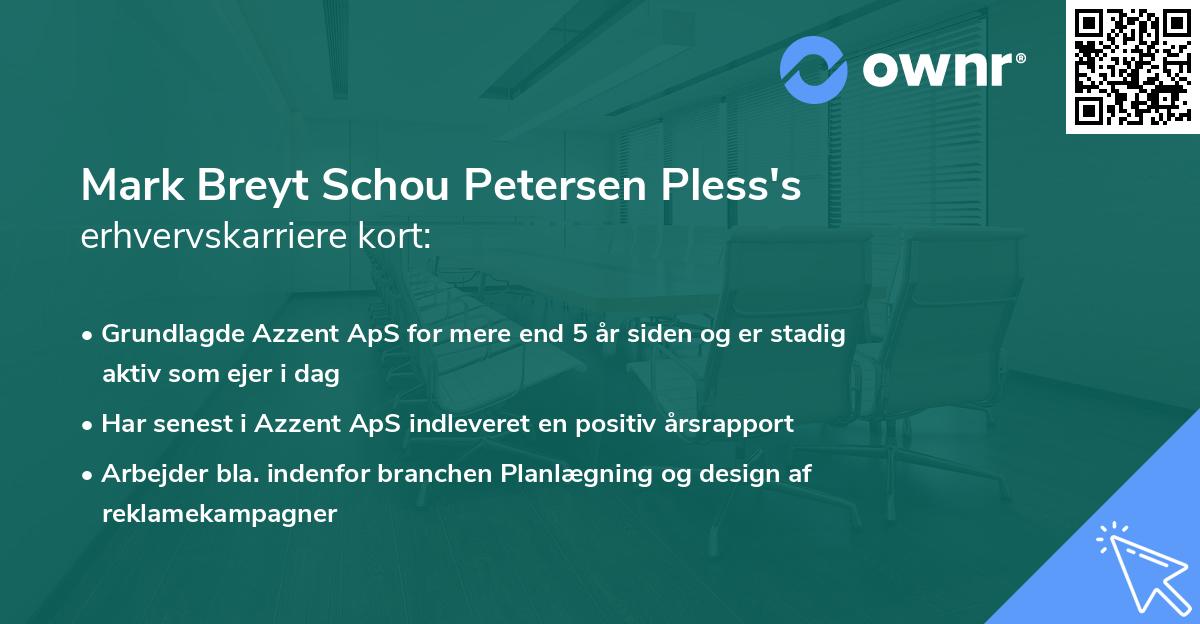 ownr®

Mark Breyt Schou Petersen Pless's
erhvervskarriere kort:

• Grundlagde Azzent ApS for mere end 5 år siden og er stadig aktiv som ejer i dag
• Har senest i Azzent ApS indleveret en positiv årsrapport
• Arbejder bla. indenfor branchen Planlægning og design af reklamekampagner